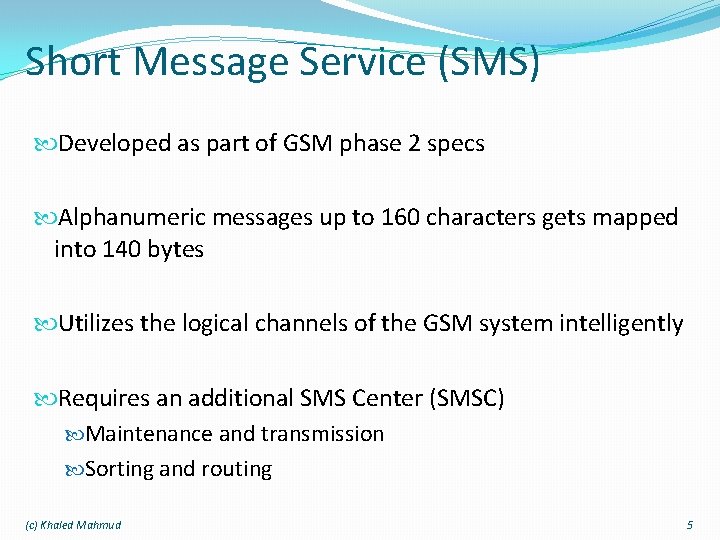 Short Message Service (SMS)

Developed as part of GSM phase 2 specs

Alphanumeric messages up to 160 characters gets mapped into 140 bytes

Utilizes the logical channels of the GSM system intelligently

Requires an additional SMS Center (SMSC)

Maintenance and transmission

Sorting and routing

(c) Khaled Mahmud

5